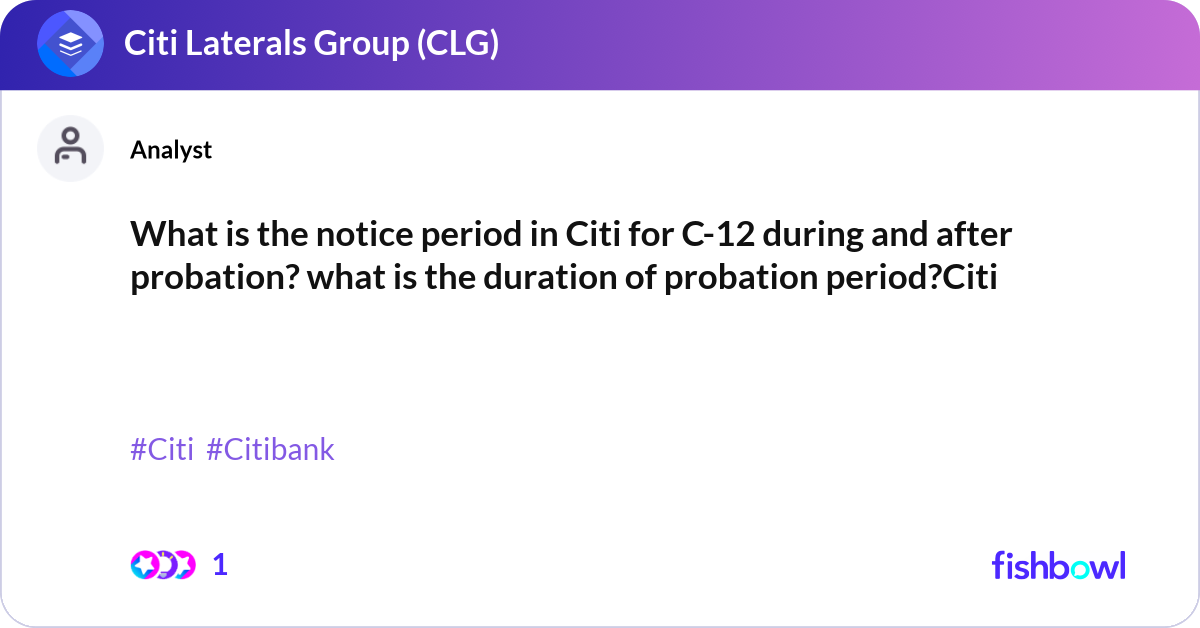 Citi Laterals Group (CLG)

Analyst

What is the notice period in Citi for C-12 during and after probation? what is the duration of probation period?Citi

#Citi #Citibank

1

fishbowl